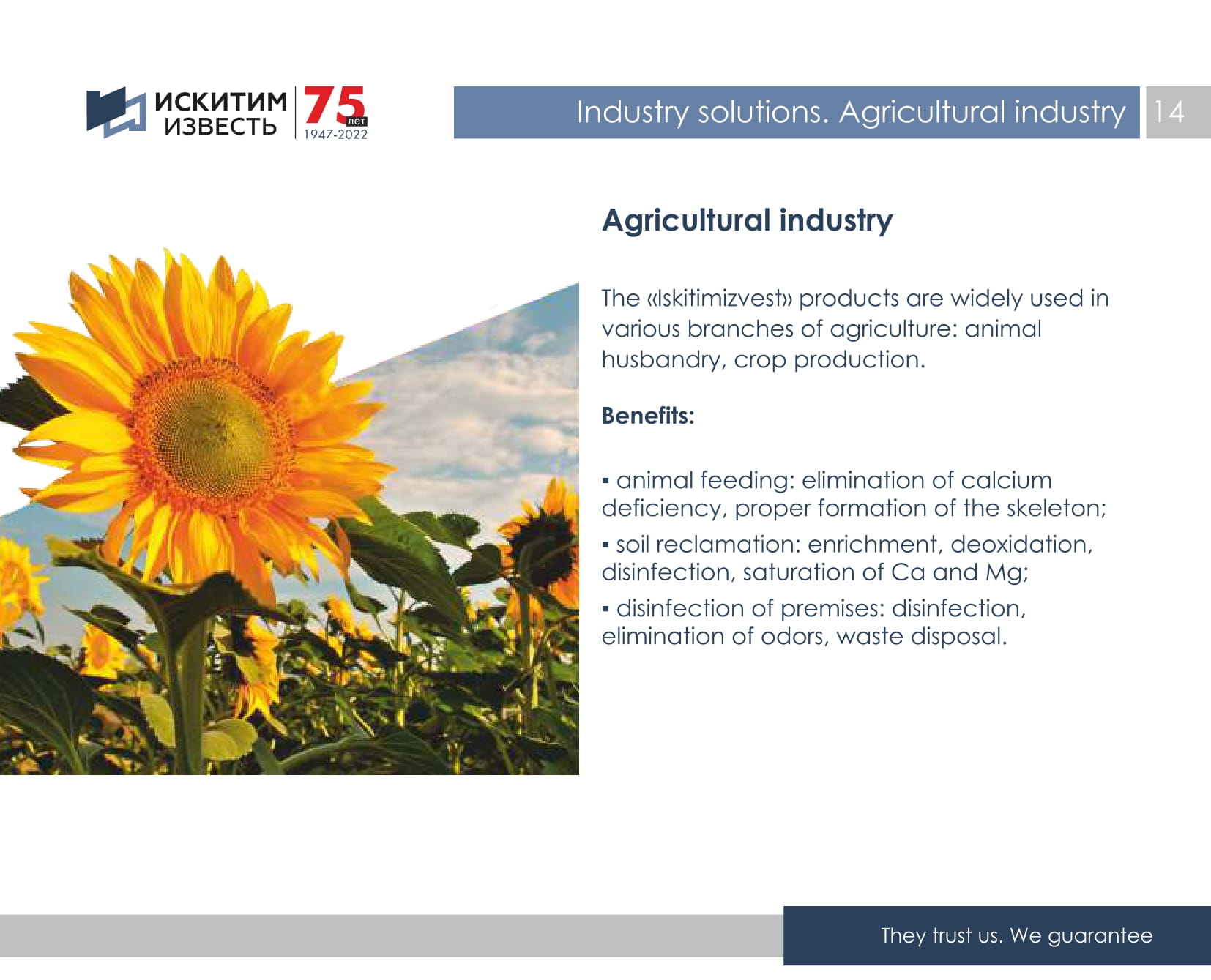 ИСКИТИМ ИЗВЕСТЬ 75 лет 1947-2022

Industry solutions. Agricultural industry 14

Agricultural industry

The «Iskitimizvest» products are widely used in various branches of agriculture: animal husbandry, crop production.

Benefits:

▪ animal feeding: elimination of calcium deficiency, proper formation of the skeleton;
▪ soil reclamation: enrichment, deoxidation, disinfection, saturation of Ca and Mg;
▪ disinfection of premises: disinfection, elimination of odors, waste disposal.

They trust us. We guarantee